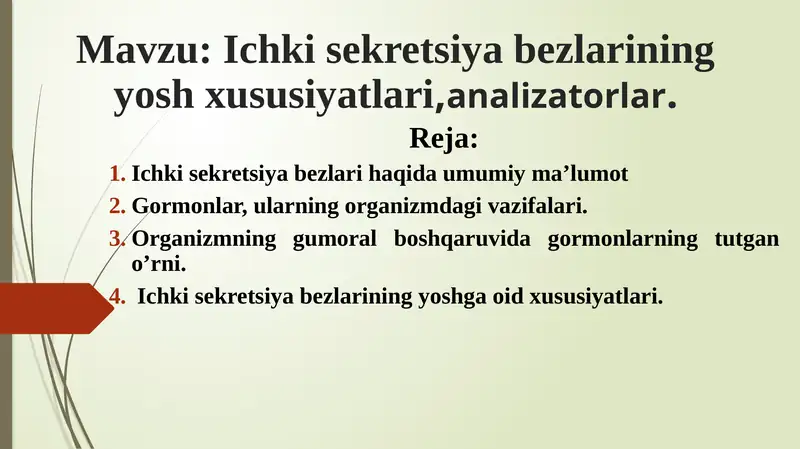 Mavzu: Ichki sekretsiya bezlarining yosh xususiyatlari,analizatorlar.

Reja:

1. Ichki sekretsiya bezlari haqida umumiy ma’lumot
2. Gormonlar, ularning organizmdagi vazifalari.
3. Organizmning gumoral boshqaruvida gormonlarning tutgan o’rni.
4. Ichki sekretsiya bezlarining yoshga oid xususiyatlari.